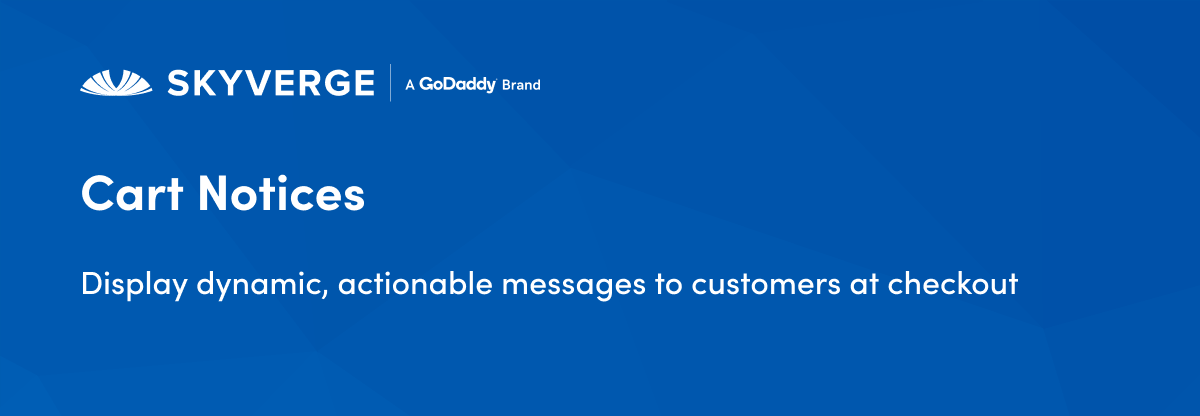 SKYVERGE | A GoDaddy Brand

Cart Notices

Display dynamic, actionable messages to customers at checkout